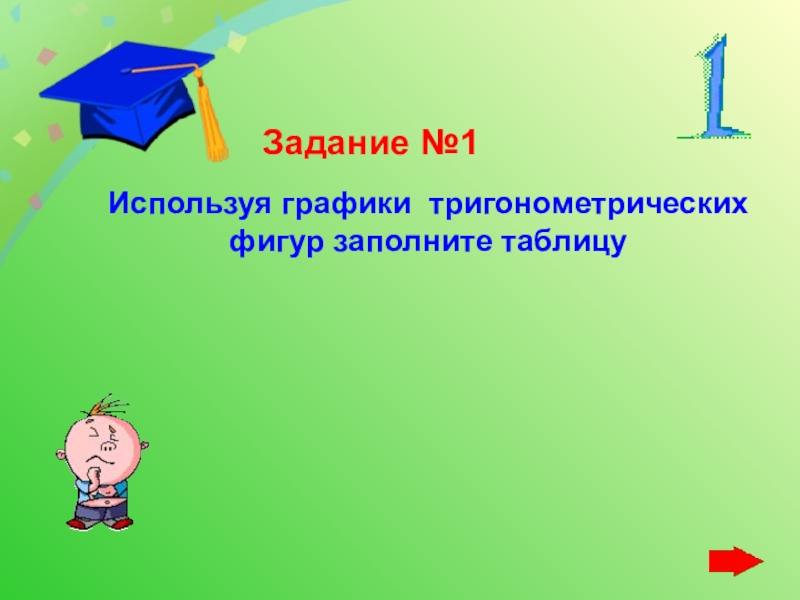 1

Задание №1

Используя графики тригонометрических фигур заполните таблицу